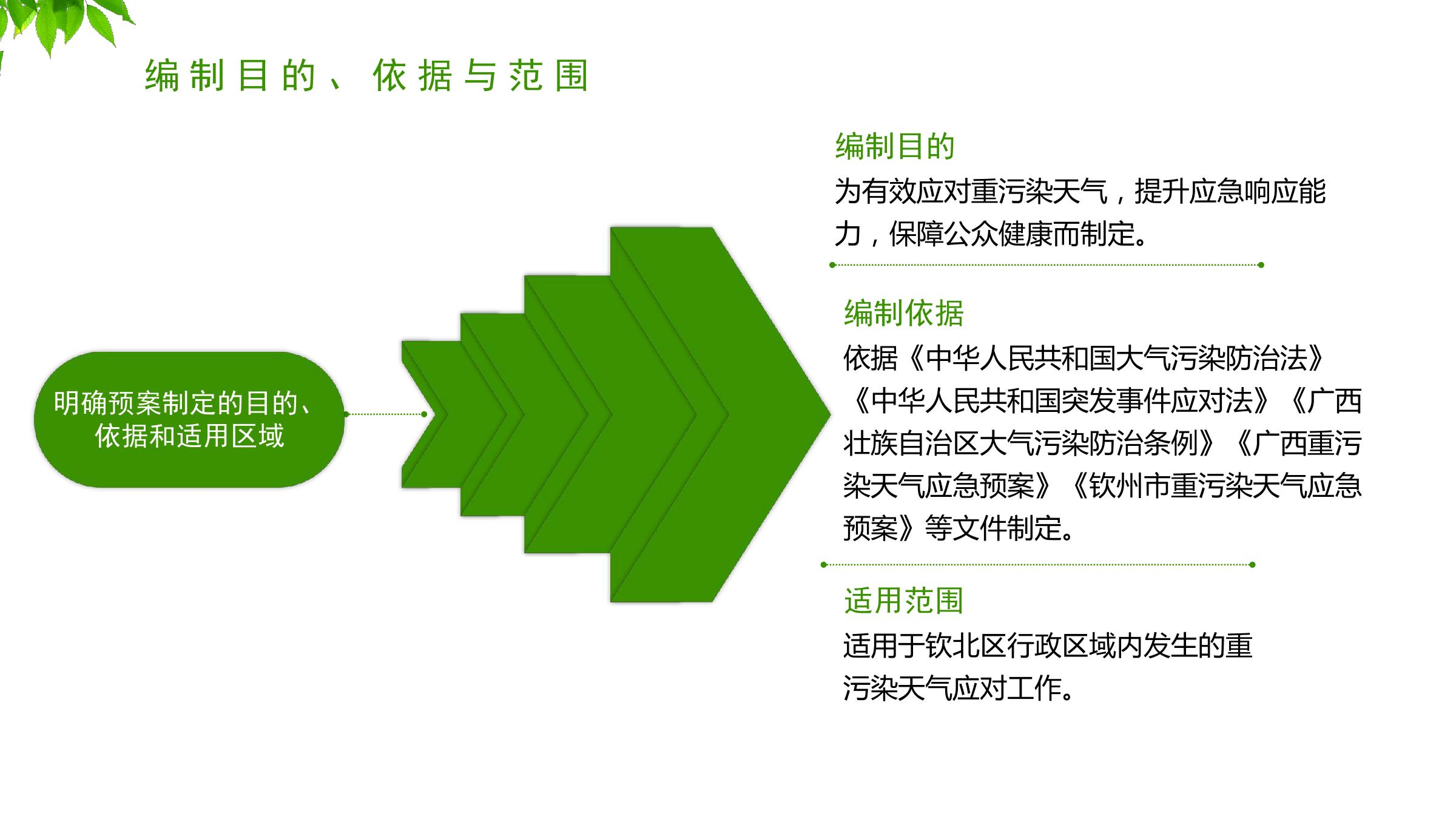 编制目的、依据与范围

明确预案制定的目的、依据和适用区域

编制目的
为有效应对重污染天气，提升应急响应能力，保障公众健康而制定。

编制依据
依据《中华人民共和国大气污染防治法》《中华人民共和国突发事件应对法》《广西壮族自治区大气污染防治条例》《广西重污染天气应急预案》《钦州市重污染天气应急预案》等文件制定。

适用范围
适用于钦北区行政区域内发生的重污染天气应对工作。